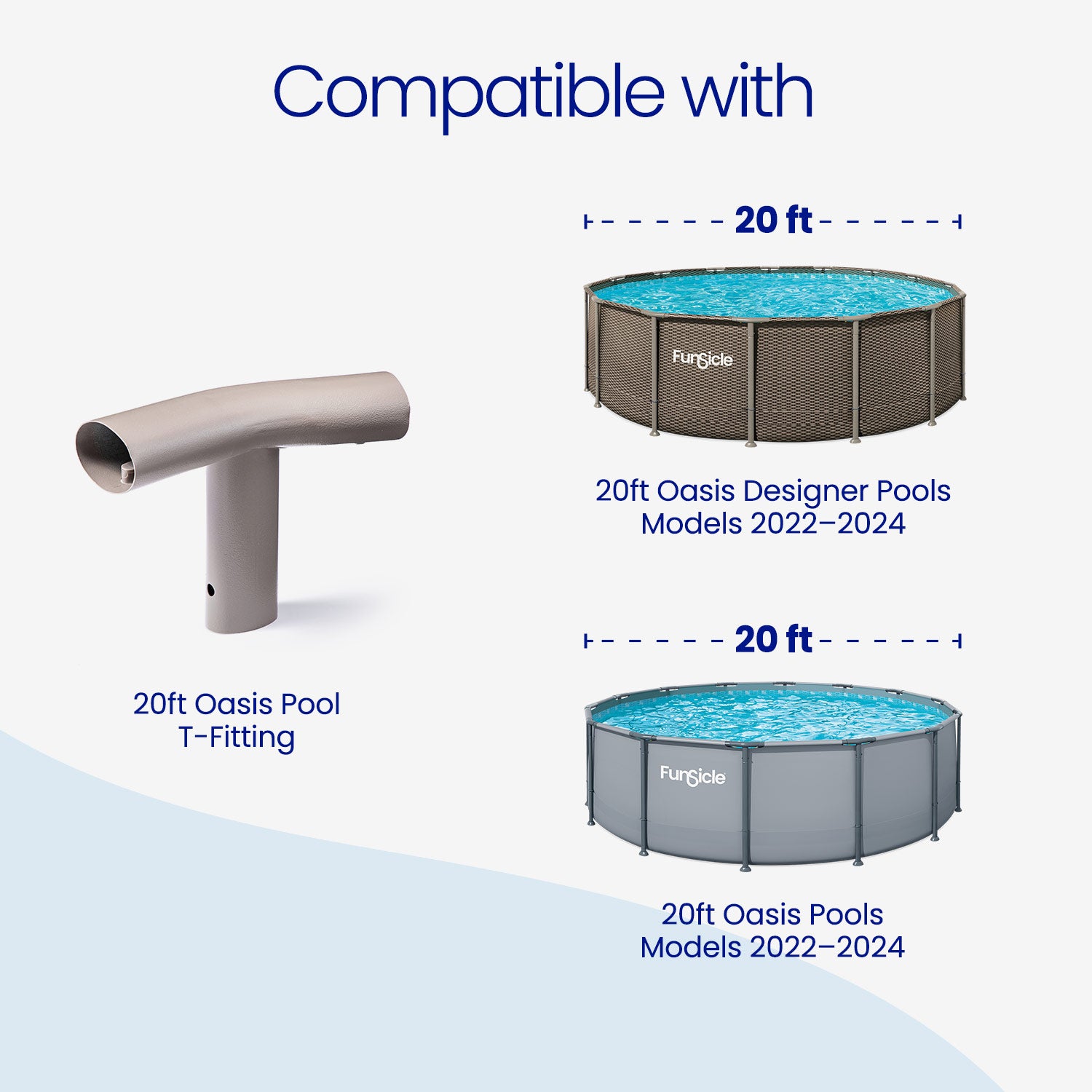 Compatible with

20ft Oasis Pool T-Fitting

20 ft

Funsicle

20ft Oasis Designer Pools Models 2022–2024

20 ft

Funsicle

20ft Oasis Pools Models 2022–2024